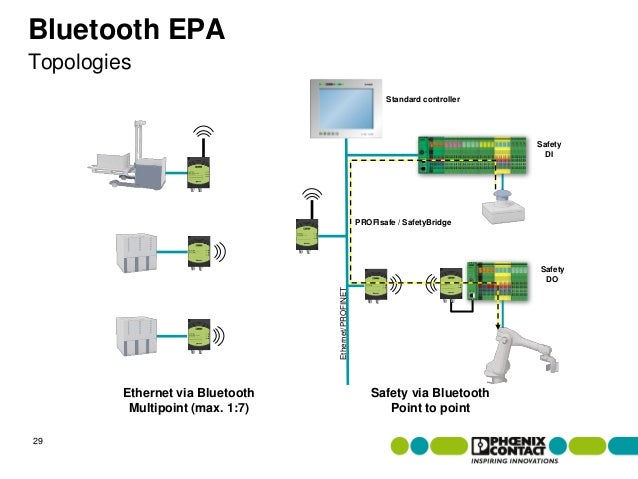 Bluetooth EPA
Topologies

Standard controller

Safety DI

PROFIsafe / SafetyBridge

Safety DO

Ethernet/PROFINET

Ethernet via Bluetooth
Multipoint (max. 1:7)

Safety via Bluetooth
Point to point

29

PHŒNIX CONTACT
INSPIRING INNOVATIONS